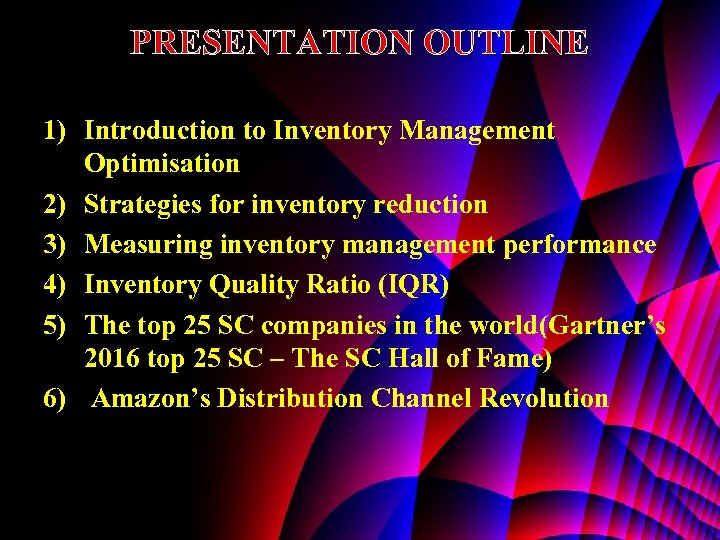 PRESENTATION OUTLINE

1) Introduction to Inventory Management Optimisation
2) Strategies for inventory reduction
3) Measuring inventory management performance
4) Inventory Quality Ratio (IQR)
5) The top 25 SC companies in the world(Gartner's 2016 top 25 SC – The SC Hall of Fame)
6) Amazon's Distribution Channel Revolution